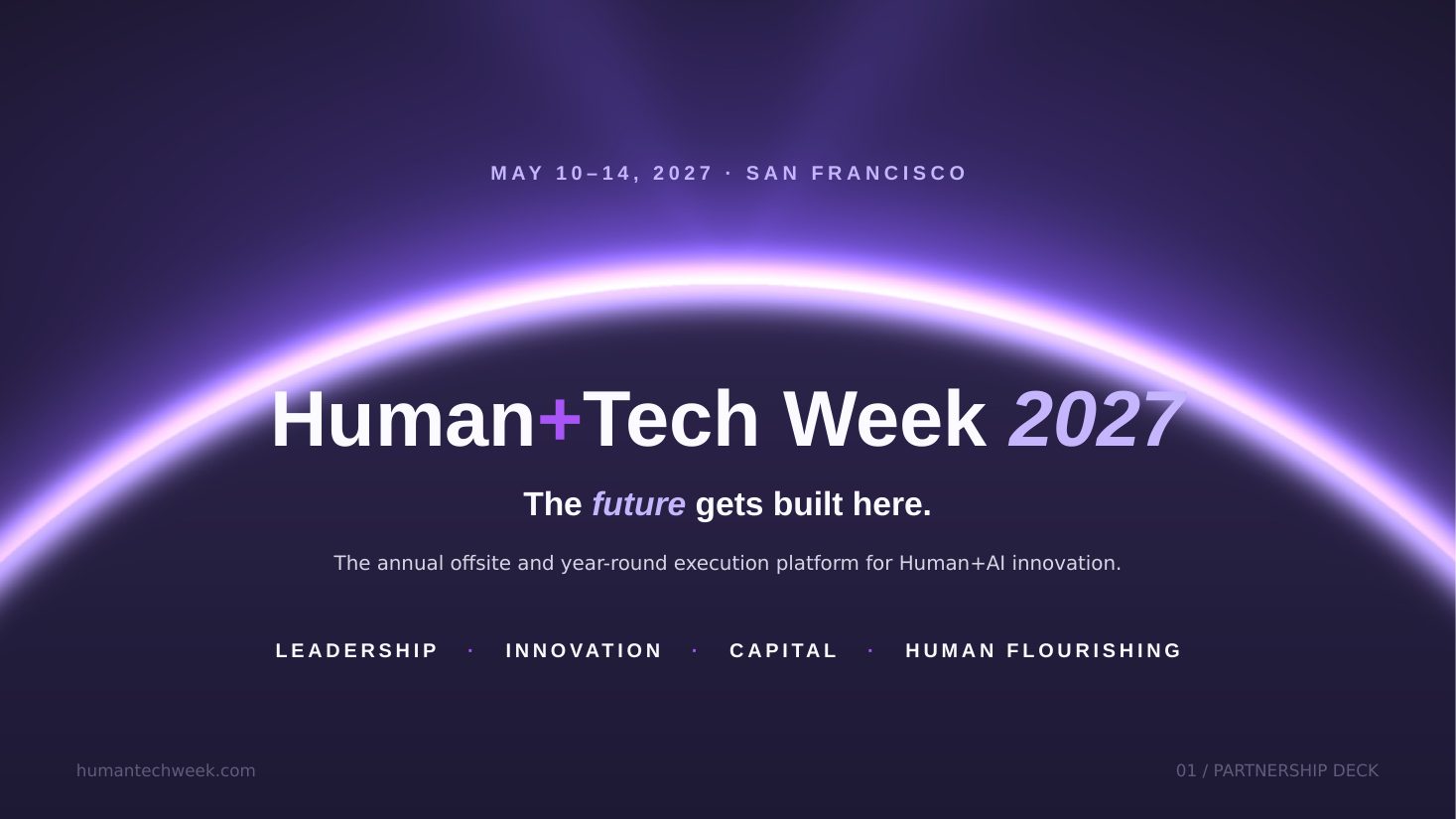 MAY 10–14, 2027 · SAN FRANCISCO

Human+Tech Week 2027

The future gets built here.

The annual offsite and year-round execution platform for Human+AI innovation.

LEADERSHIP · INNOVATION · CAPITAL · HUMAN FLOURISHING

humantechweek.com

01 / PARTNERSHIP DECK